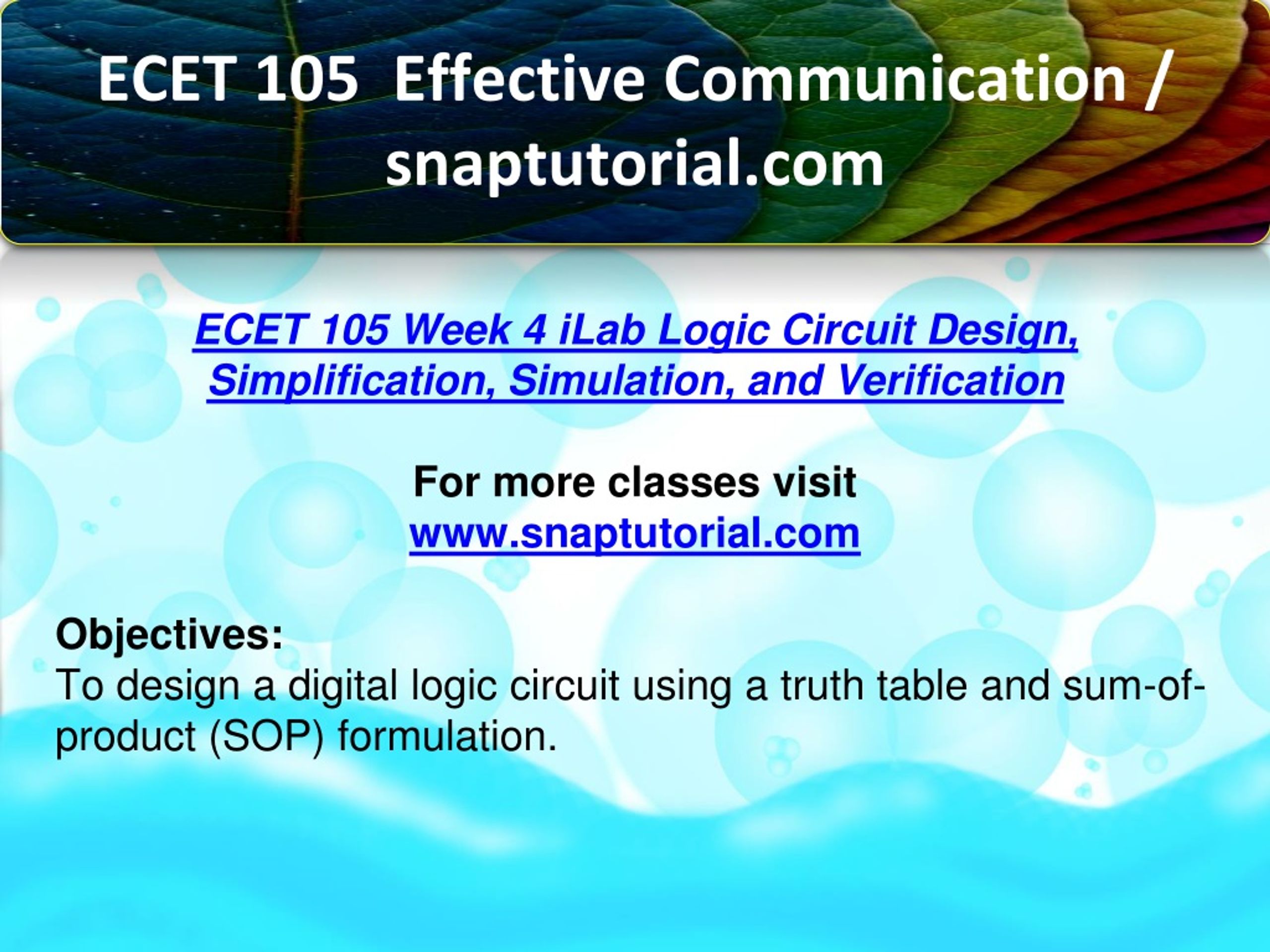 ECET 105 Effective Communication / snaptutorial.com

ECET 105 Week 4 iLab Logic Circuit Design, Simplification, Simulation, and Verification

For more classes visit
www.snaptutorial.com

Objectives:
To design a digital logic circuit using a truth table and sum-of-product (SOP) formulation.